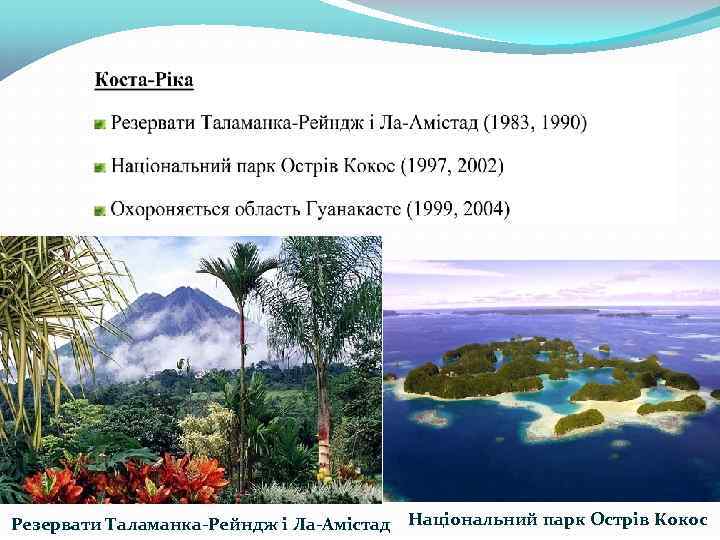 Коста-Ріка

Резервати Таламанка-Рейндж і Ла-Амістад (1983, 1990)

Національний парк Острів Кокос (1997, 2002)

Охороняється область Гуанакасте (1999, 2004)

Резервати Таламанка-Рейндж і Ла-Амістад

Національний парк Острів Кокос